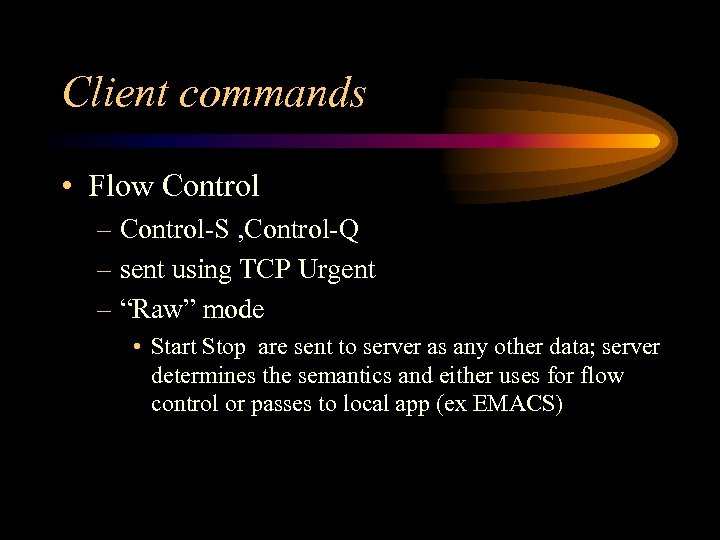 Client commands

• Flow Control
– Control-S ,Control-Q
– sent using TCP Urgent
– “Raw” mode
• Start Stop  are sent to server as any other data; server determines the semantics and either uses for flow control or passes to local app (ex EMACS)